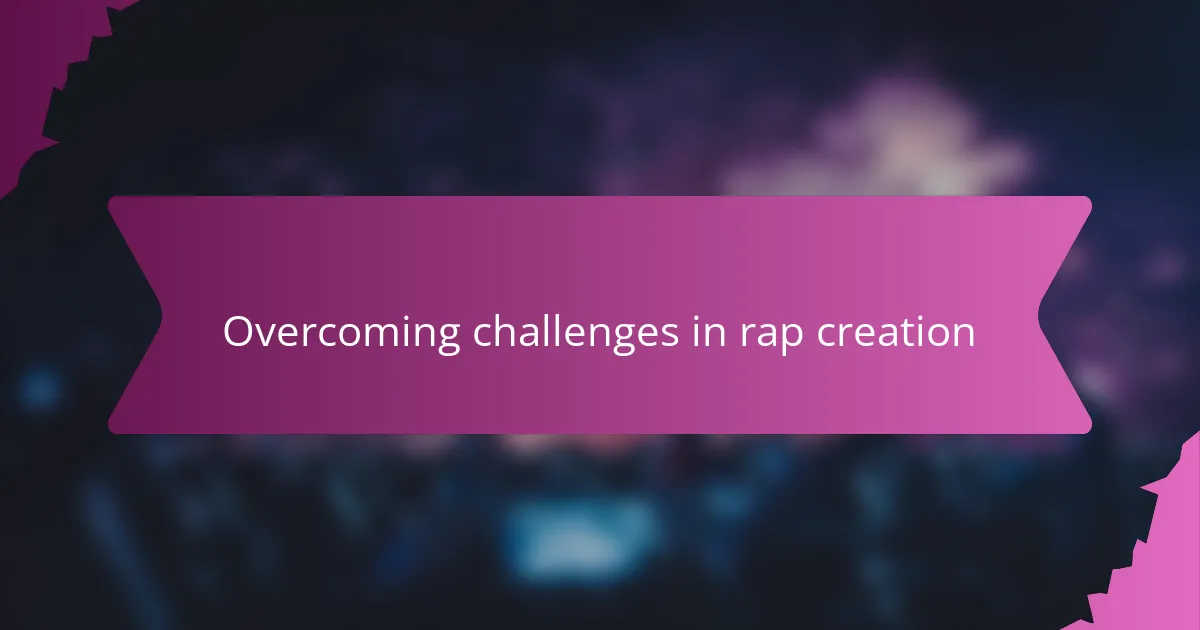 Overcoming challenges in rap creation